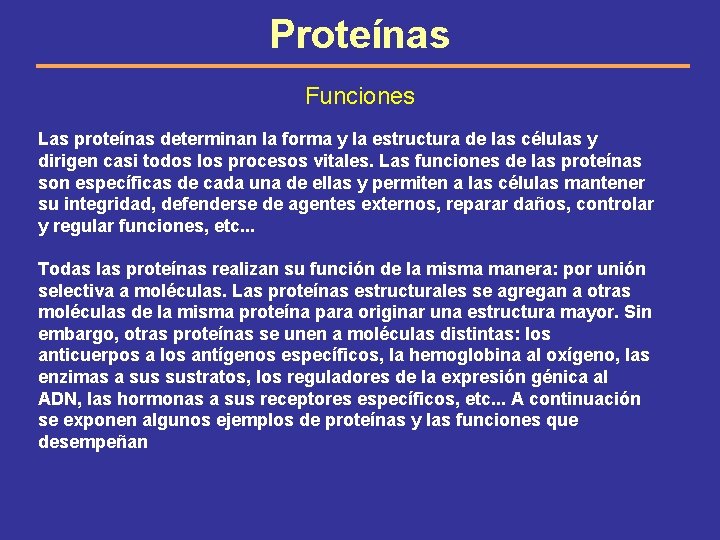 Proteínas

Funciones

Las proteínas determinan la forma y la estructura de las células y dirigen casi todos los procesos vitales. Las funciones de las proteínas son específicas de cada una de ellas y permiten a las células mantener su integridad, defenderse de agentes externos, reparar daños, controlar y regular funciones, etc...

Todas las proteínas realizan su función de la misma manera: por unión selectiva a moléculas. Las proteínas estructurales se agregan a otras moléculas de la misma proteína para originar una estructura mayor. Sin embargo, otras proteínas se unen a moléculas distintas: los anticuerpos a los antígenos específicos, la hemoglobina al oxígeno, las enzimas a sus sustratos, los reguladores de la expresión génica al ADN, las hormonas a sus receptores específicos, etc... A continuación se exponen algunos ejemplos de proteínas y las funciones que desempeñan